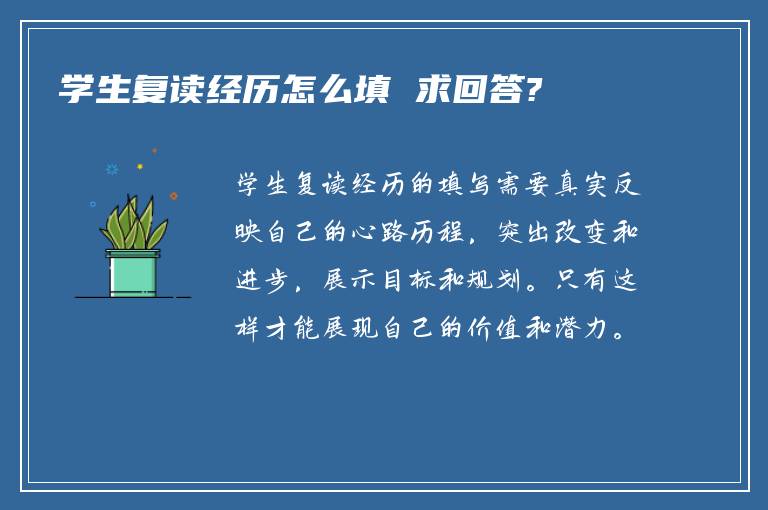 学生复读经历怎么填 求回答?

学生复读经历的填写需要真实反映自己的心路历程，突出改变和进步，展示目标和规划。只有这样才能展现自己的价值和潜力。